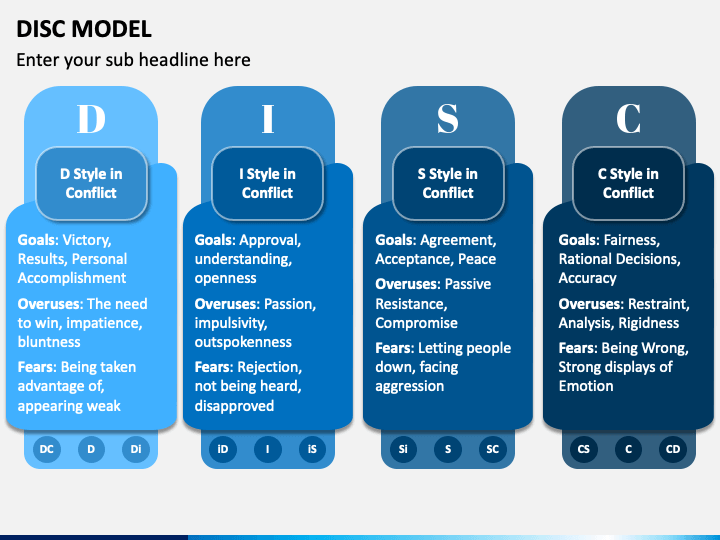 DISC MODEL

Enter your sub headline here

D

D Style in Conflict

Goals: Victory, Results, Personal Accomplishment

Overuses: The need to win, impatience, bluntness

Fears: Being taken advantage of, appearing weak

DC D Di

I

I Style in Conflict

Goals: Approval, understanding, openness

Overuses: Passion, impulsivity, outspokenness

Fears: Rejection, not being heard, disapproved

iD I iS

S

S Style in Conflict

Goals: Agreement, Acceptance, Peace

Overuses: Passive Resistance, Compromise

Fears: Letting people down, facing aggression

Si S SC

C

C Style in Conflict

Goals: Fairness, Rational Decisions, Accuracy

Overuses: Restraint, Analysis, Rigidness

Fears: Being Wrong, Strong displays of Emotion

CS C CD